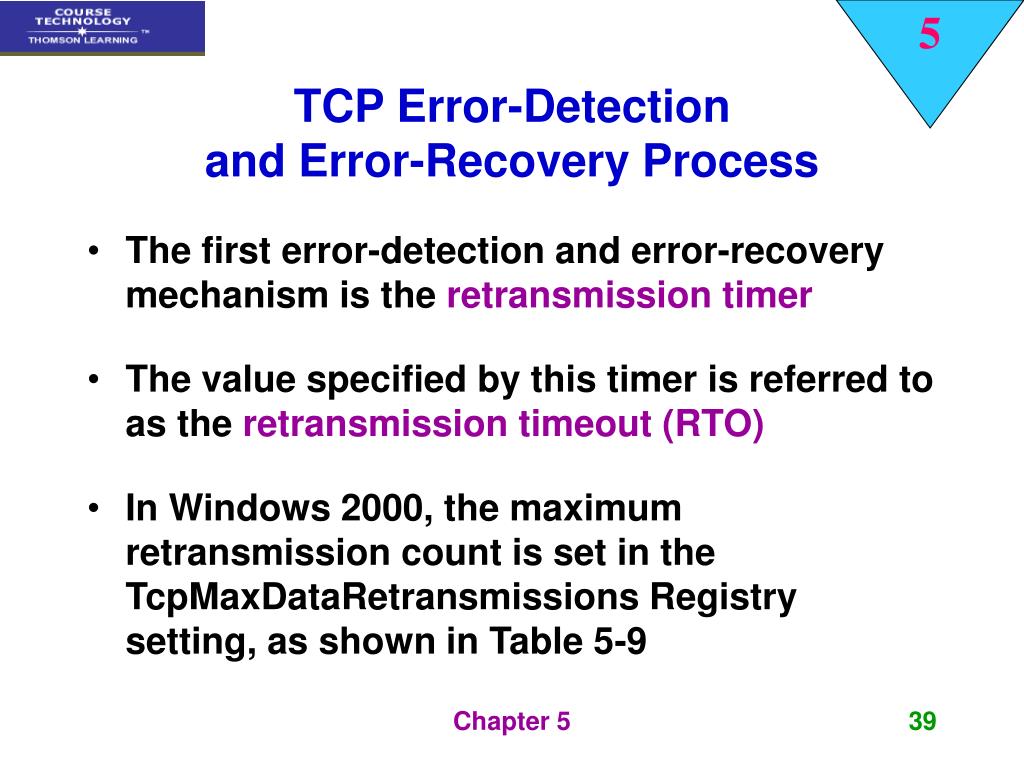 COURSE TECHNOLOGY
THOMSON LEARNING ™

5

TCP Error-Detection and Error-Recovery Process

• The first error-detection and error-recovery mechanism is the retransmission timer

• The value specified by this timer is referred to as the retransmission timeout (RTO)

• In Windows 2000, the maximum retransmission count is set in the TcpMaxDataRetransmissions Registry setting, as shown in Table 5-9

Chapter 5

39